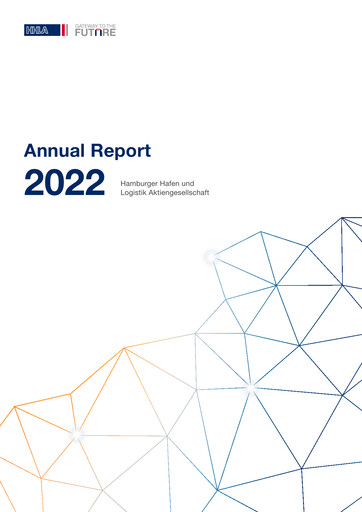 HHLA GATEWAY TO THE FUTURE

Annual Report

2022

Hamburger Hafen und Logistik Aktiengesellschaft